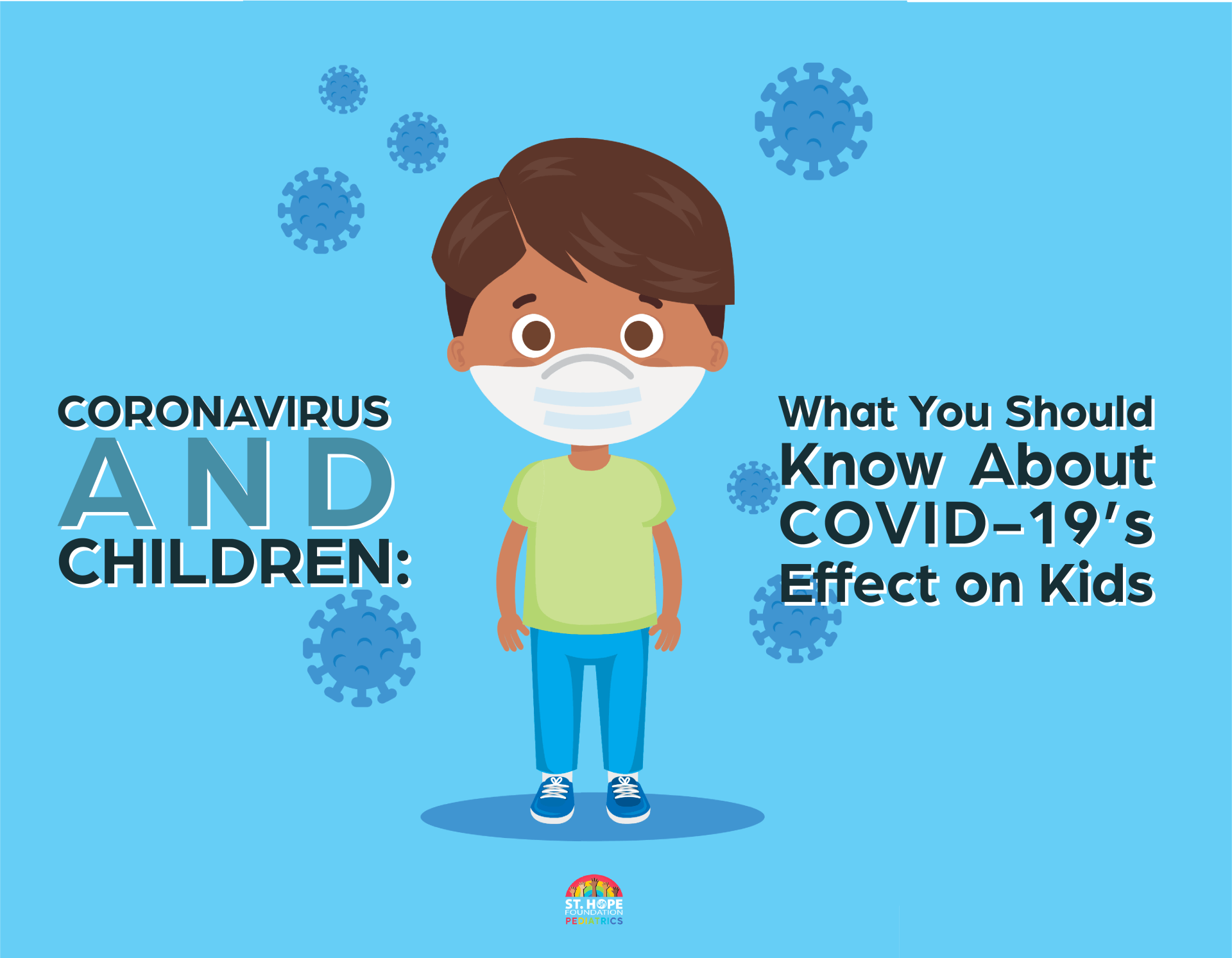 CORONAVIRUS AND CHILDREN:

What You Should Know About COVID-19's Effect on Kids

ST. HOPE FOUNDATION PEDIATRICS